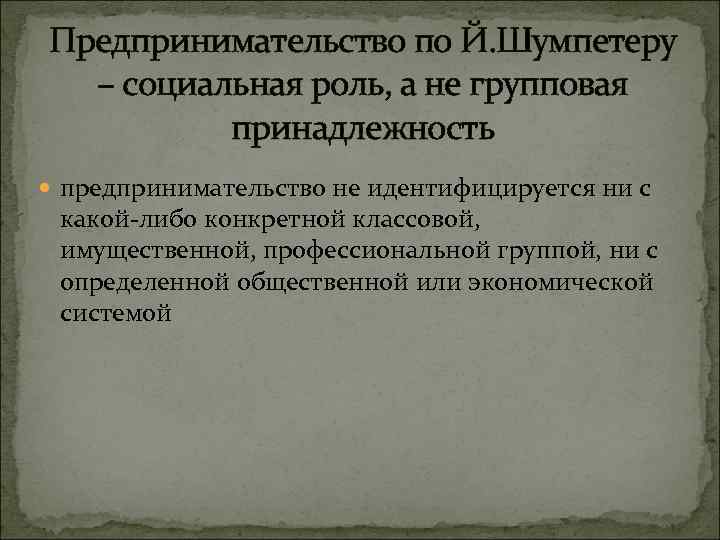 Предпринимательство по Й.Шумпетеру – социальная роль, а не групповая принадлежность

предпринимательство не идентифицируется ни с какой-либо конкретной классовой, имущественной, профессиональной группой, ни с определенной общественной или экономической системой